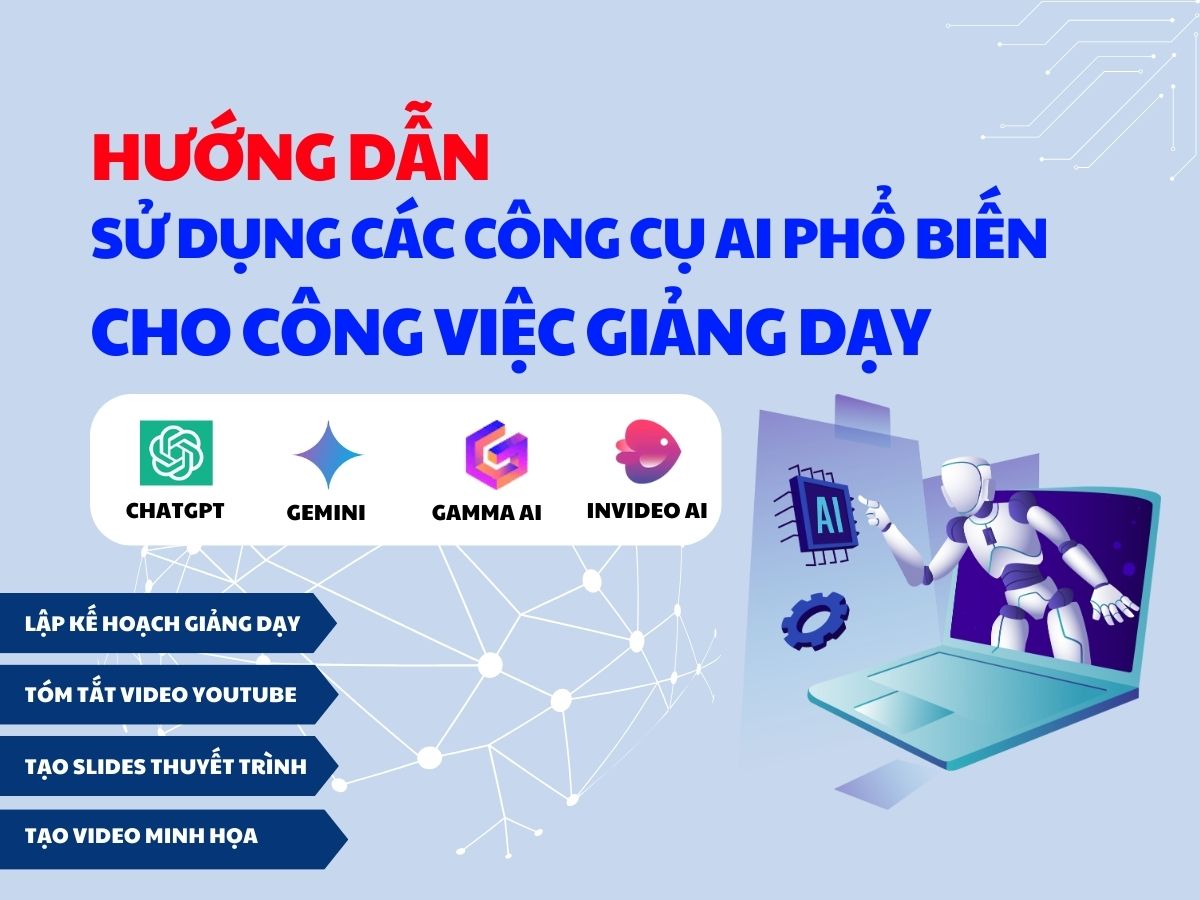 HƯỚNG DẪN
SỬ DỤNG CÁC CÔNG CỤ AI PHỔ BIẾN
CHO CÔNG VIỆC GIẢNG DẠY

CHATGPT
GEMINI
GAMMA AI
INVIDEO AI

AI

LẬP KẾ HOẠCH GIẢNG DẠY
TÓM TẮT VIDEO YOUTUBE
TẠO SLIDES THUYẾT TRÌNH
TẠO VIDEO MINH HỌA